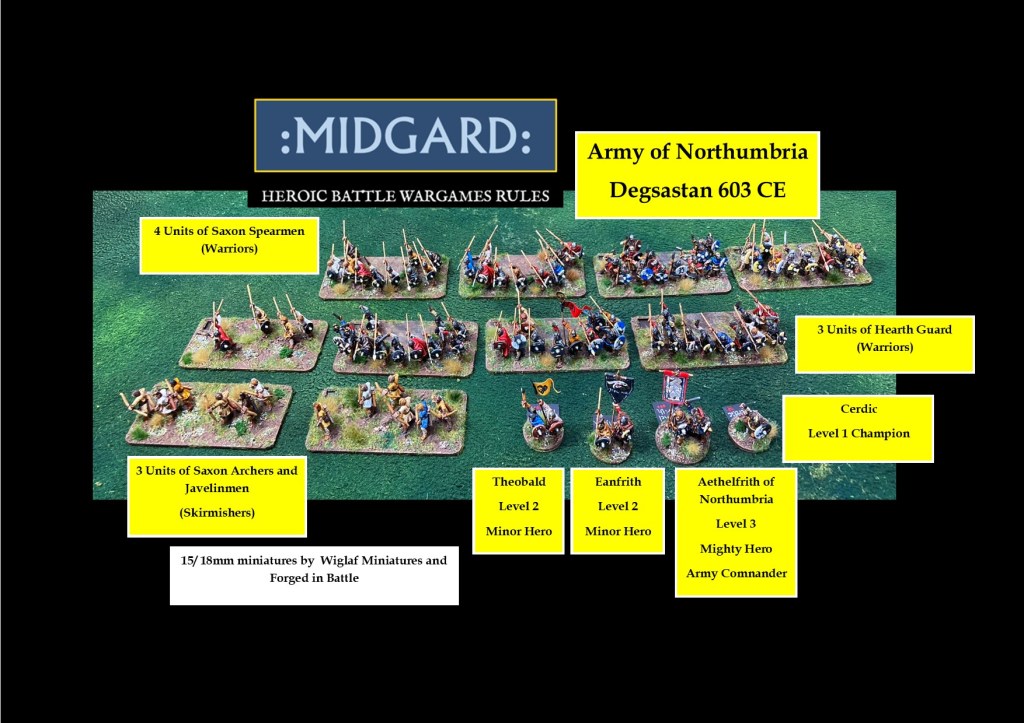 :MIDGARD:

HEROIC BATTLE WARGAMES RULES

Army of Northumbria

Degsastan 603 CE

4 Units of Saxon Spearmen (Warriors)

3 Units of Hearth Guard (Warriors)

Cerdic

Level 1 Champion

3 Units of Saxon Archers and Javelinmen

(Skirmishers)

Theobald

Level 2

Minor Hero

Eanfrith

Level 2

Minor Hero

Aethelfrith of Northumbria

Level 3

Mighty Hero

Army Comnander

15/18mm miniatures by Wiglaf Miniatures and Forged in Battle